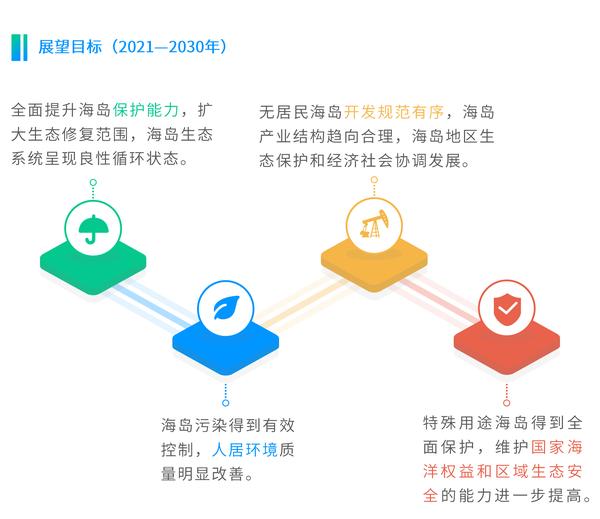 展望目标（2021—2030年）

全面提升海岛保护能力，扩大生态修复范围，海岛生态系统呈现良性循环状态。

无居民海岛开发规范有序，海岛产业结构趋向合理，海岛地区生态保护和经济社会协调发展。

海岛污染得到有效控制，人居环境质量明显改善。

特殊用途海岛得到全面保护，维护国家海洋权益和区域生态安全的能力进一步提高。